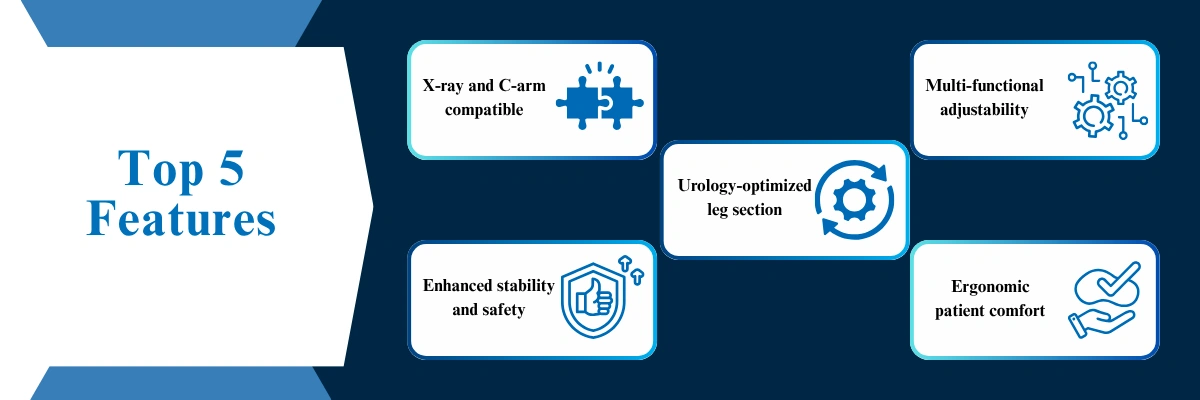 Top 5 Features

X-ray and C-arm compatible

Multi-functional adjustability

Urology-optimized leg section

Enhanced stability and safety

Ergonomic patient comfort